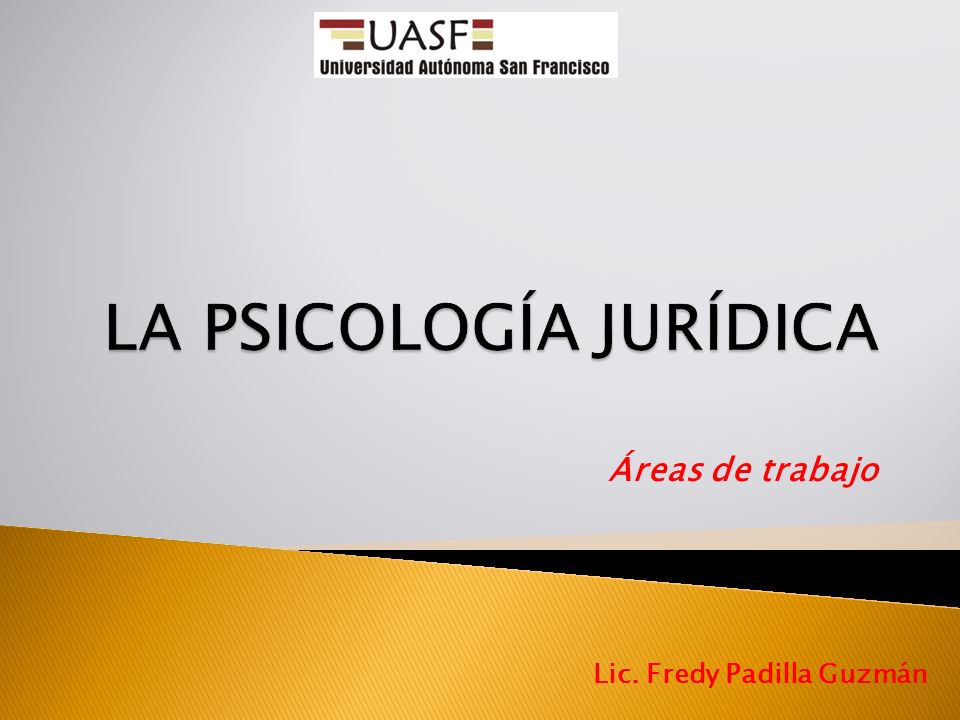 UASF
Universidad Autónoma San Francisco

LA PSICOLOGÍA JURÍDICA

Áreas de trabajo

Lic. Fredy Padilla Guzmán